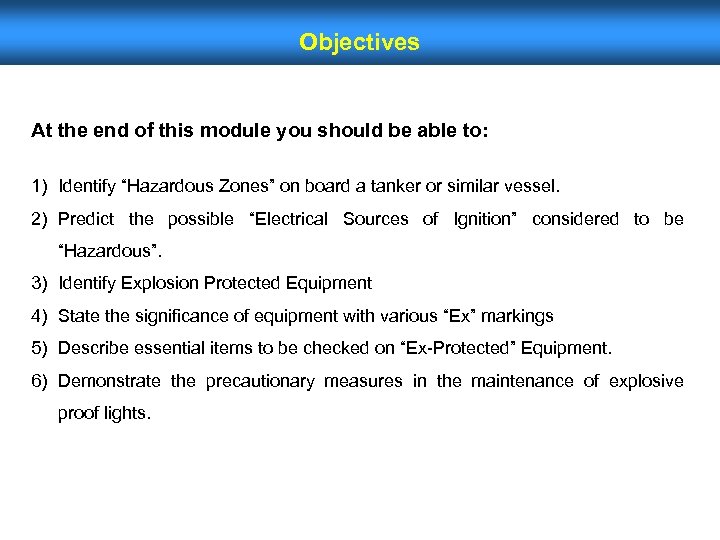 Objectives

At the end of this module you should be able to:

1) Identify “Hazardous Zones” on board a tanker or similar vessel.

2) Predict the possible “Electrical Sources of Ignition” considered to be “Hazardous”.

3) Identify Explosion Protected Equipment

4) State the significance of equipment with various “Ex” markings

5) Describe essential items to be checked on “Ex-Protected” Equipment.

6) Demonstrate the precautionary measures in the maintenance of explosive proof lights.